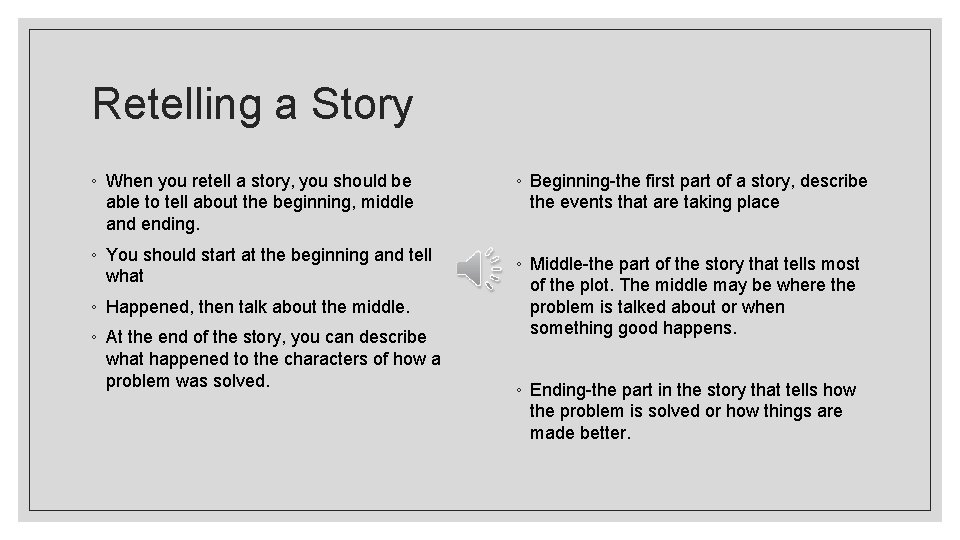 Retelling a Story

◦ When you retell a story, you should be able to tell about the beginning, middle and ending.

◦ You should start at the beginning and tell what

◦ Happened, then talk about the middle.

◦ At the end of the story, you can describe what happened to the characters of how a problem was solved.

◦ Beginning-the first part of a story, describe the events that are taking place

◦ Middle-the part of the story that tells most of the plot. The middle may be where the problem is talked about or when something good happens.

◦ Ending-the part in the story that tells how the problem is solved or how things are made better.